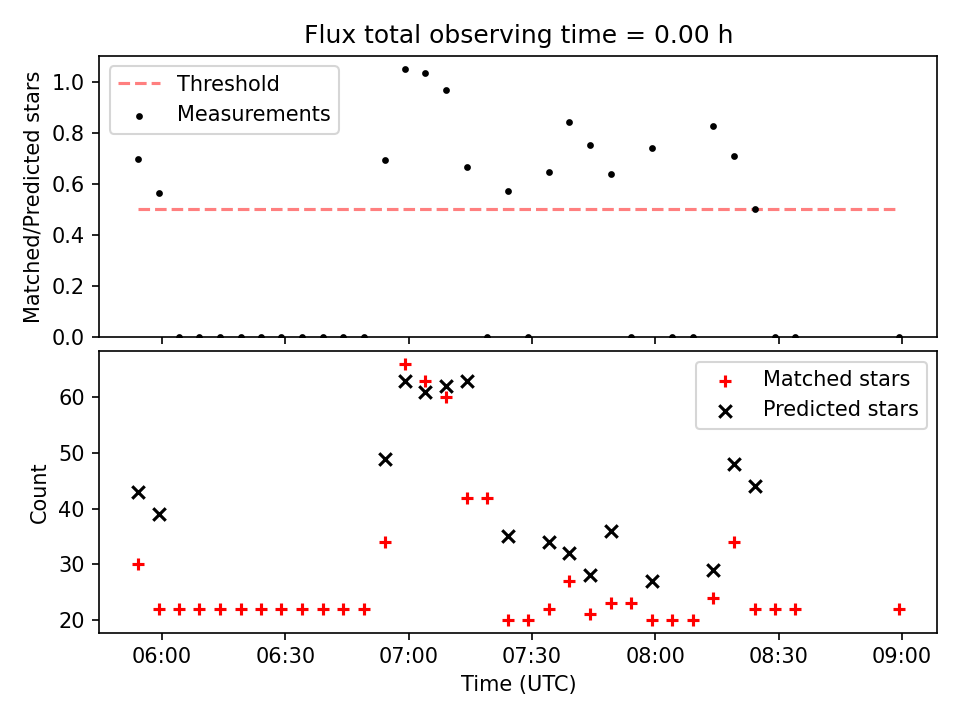 Flux total observing time = 0.00 h

Threshold
Measurements

Matched/Predicted stars

1.0
0.8
0.6
0.4
0.2
0.0

Matched stars
Predicted stars

Count

60
50
40
30
20

06:00
06:30
07:00
07:30
08:00
08:30
09:00

Time (UTC)